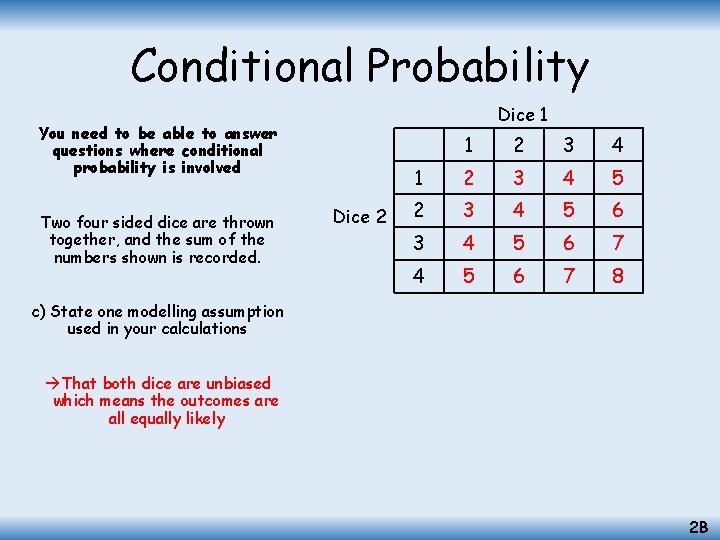 Conditional Probability

You need to be able to answer questions where conditional probability is involved

Two four sided dice are thrown together, and the sum of the numbers shown is recorded.

c) State one modelling assumption used in your calculations

→That both dice are unbiased which means the outcomes are all equally likely

Dice 1

Dice 2

| | 1 | 2 | 3 | 4 |
|---|---|---|---|---|
| 1 | 2 | 3 | 4 | 5 |
| 2 | 3 | 4 | 5 | 6 |
| 3 | 4 | 5 | 6 | 7 |
| 4 | 5 | 6 | 7 | 8 |

2B